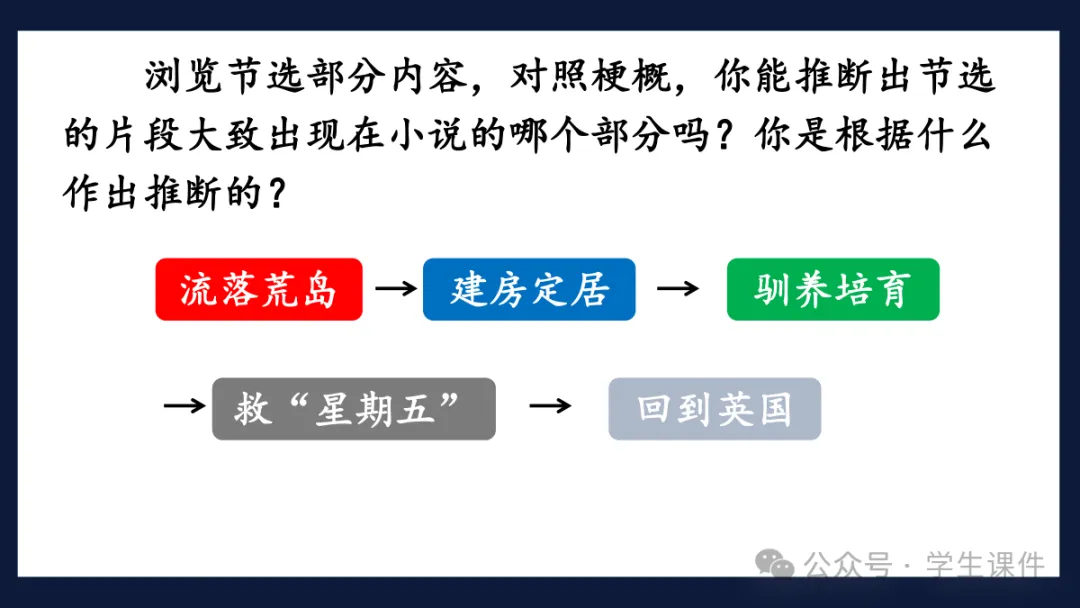 浏览节选部分内容，对照梗概，你能推断出节选的片段大致出现在小说的哪个部分吗？你是根据什么作出推断的？

流落荒岛 → 建房定居 → 驯养培育

→ 救“星期五” → 回到英国

公众号 · 学生课件